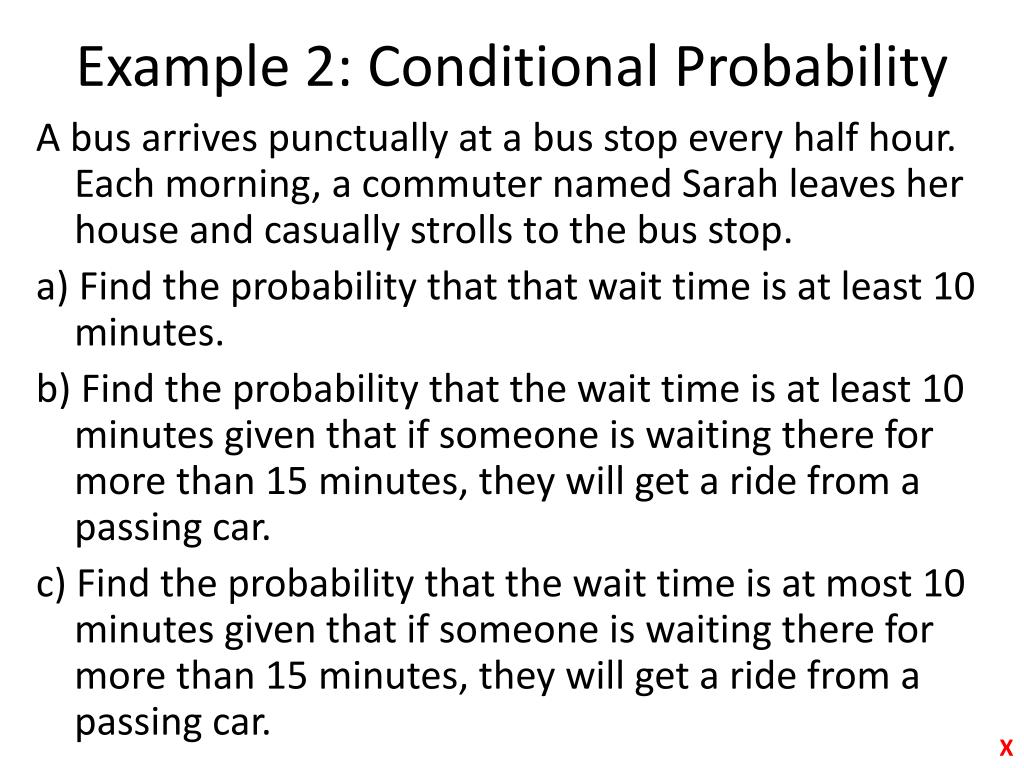 Example 2: Conditional Probability

A bus arrives punctually at a bus stop every half hour. Each morning, a commuter named Sarah leaves her house and casually strolls to the bus stop.

a) Find the probability that that wait time is at least 10 minutes.

b) Find the probability that the wait time is at least 10 minutes given that if someone is waiting there for more than 15 minutes, they will get a ride from a passing car.

c) Find the probability that the wait time is at most 10 minutes given that if someone is waiting there for more than 15 minutes, they will get a ride from a passing car.

x